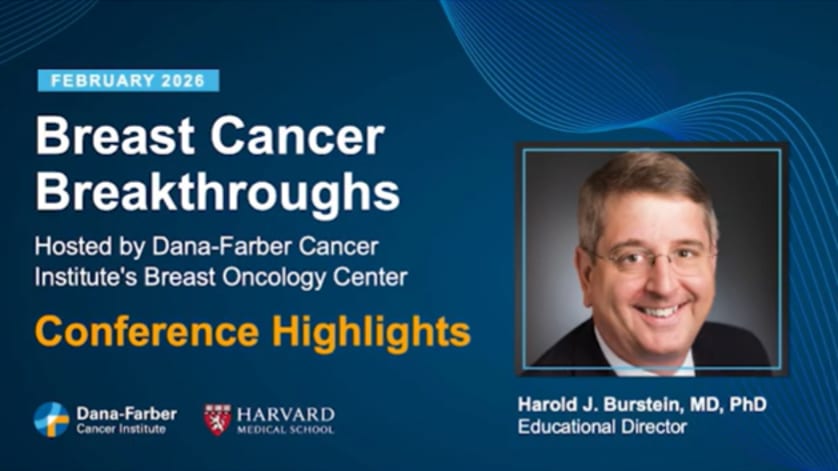 FEBRUARY 2026

Breast Cancer Breakthroughs

Hosted by Dana-Farber Cancer Institute's Breast Oncology Center

Conference Highlights

Dana-Farber Cancer Institute

HARVARD MEDICAL SCHOOL

Harold J. Burstein, MD, PhD
Educational Director